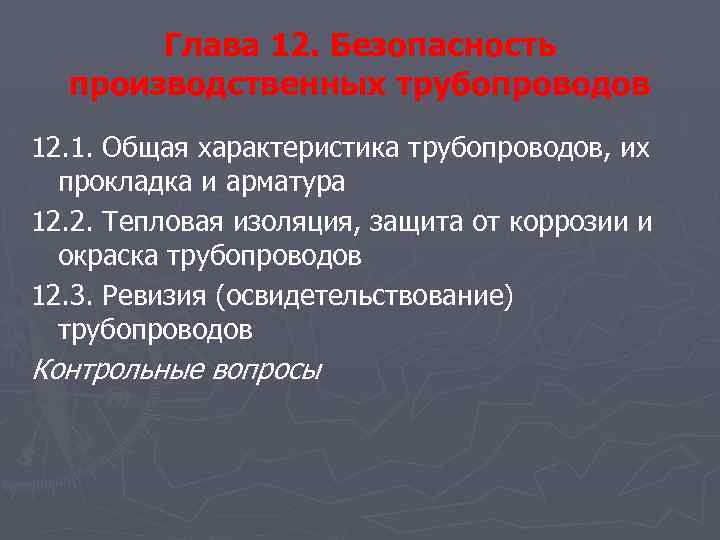 Глава 12. Безопасность производственных трубопроводов

12.1. Общая характеристика трубопроводов, их прокладка и арматура

12.2. Тепловая изоляция, защита от коррозии и окраска трубопроводов

12.3. Ревизия (освидетельствование) трубопроводов

Контрольные вопросы